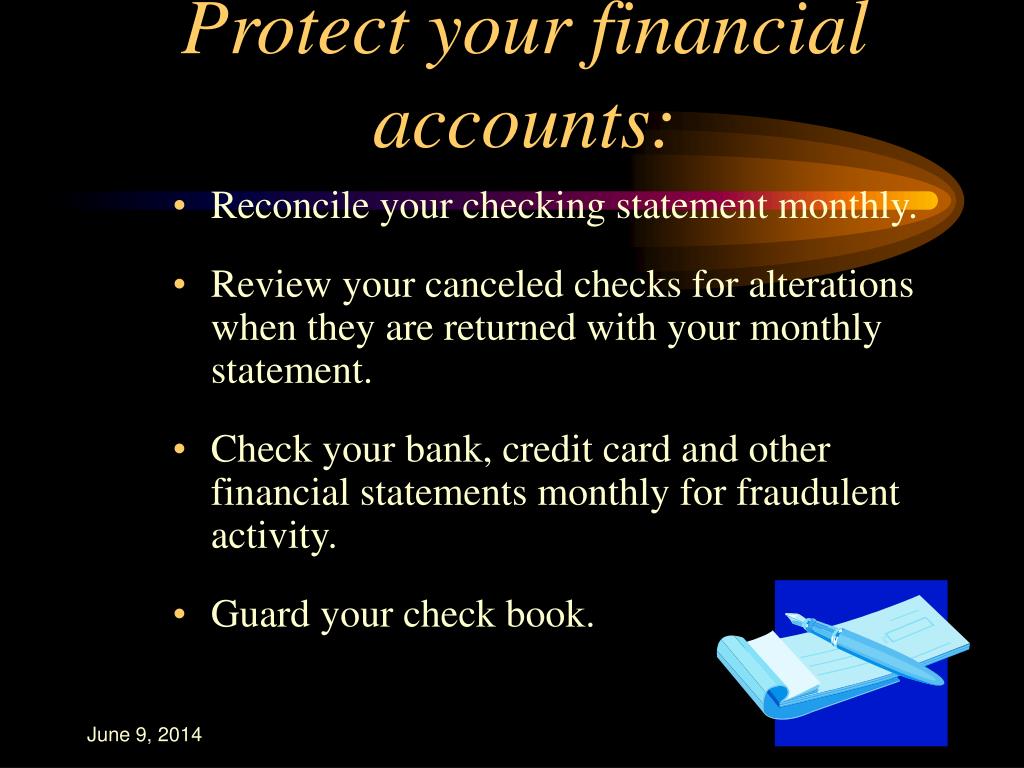 Protect your financial accounts:

• Reconcile your checking statement monthly.

• Review your canceled checks for alterations when they are returned with your monthly statement.

• Check your bank, credit card and other financial statements monthly for fraudulent activity.

• Guard your check book.

June 9, 2014